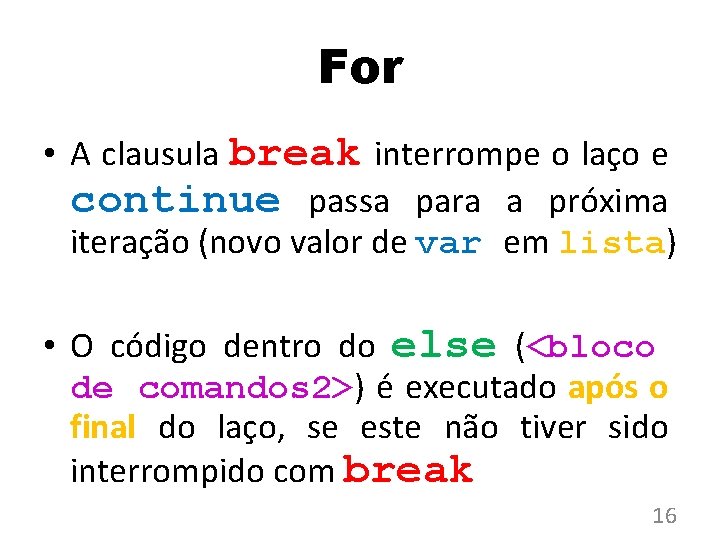 For

• A clausula break interrompe o laço e continue passa para a próxima iteração (novo valor de var em lista)

• O código dentro do else (<bloco de comandos2>) é executado após o final do laço, se este não tiver sido interrompido com break

16